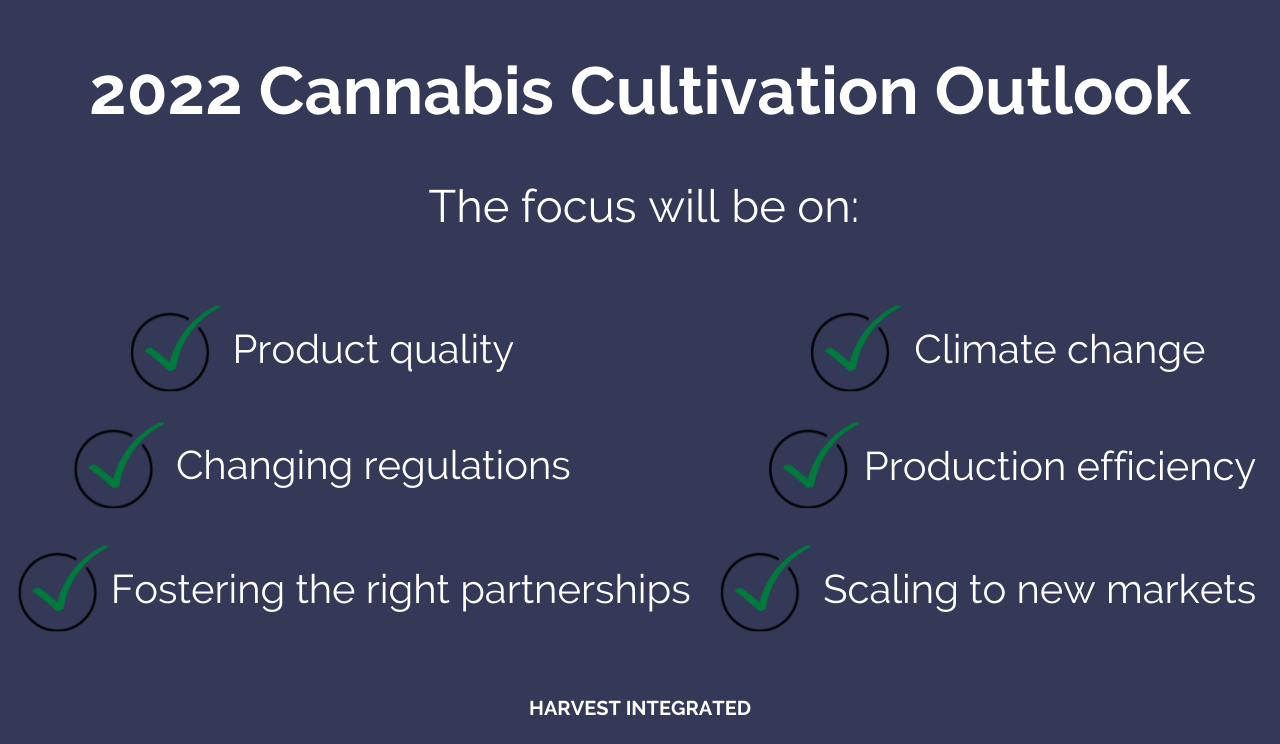 2022 Cannabis Cultivation Outlook

The focus will be on:

Product quality

Changing regulations

Fostering the right partnerships

Climate change

Production efficiency

Scaling to new markets

HARVEST INTEGRATED